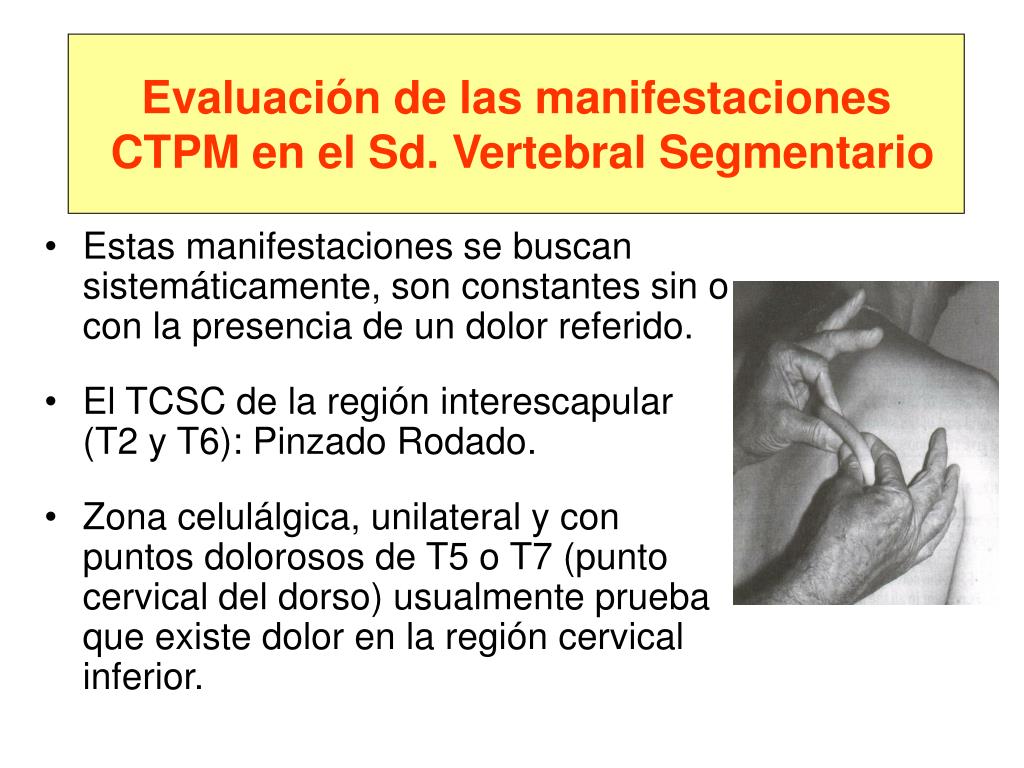 Evaluación de las manifestaciones CTPM en el Sd. Vertebral Segmentario

• Estas manifestaciones se buscan sistemáticamente, son constantes sin o con la presencia de un dolor referido.

• El TCSC de la región interescapular (T2 y T6): Pinzado Rodado.

• Zona celulálgica, unilateral y con puntos dolorosos de T5 o T7 (punto cervical del dorso) usualmente prueba que existe dolor en la región cervical inferior.